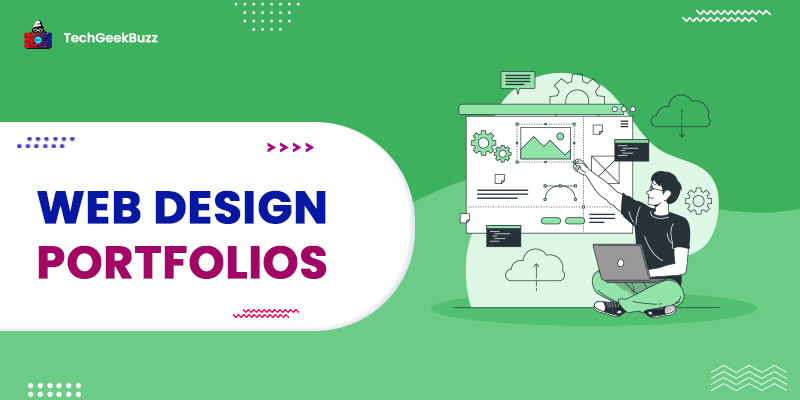 TechGeekBuzz

WEB DESIGN
PORTFOLIOS